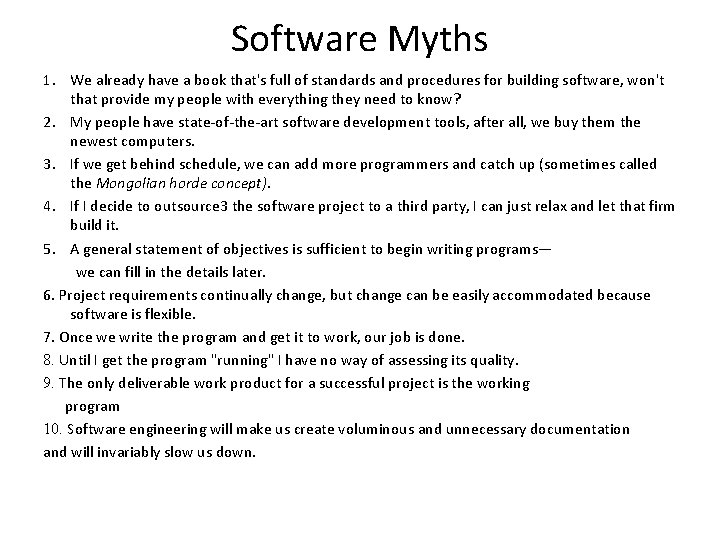 Software Myths

1. We already have a book that's full of standards and procedures for building software, won't that provide my people with everything they need to know?

2. My people have state-of-the-art software development tools, after all, we buy them the newest computers.

3. If we get behind schedule, we can add more programmers and catch up (sometimes called the Mongolian horde concept).

4. If I decide to outsource3 the software project to a third party, I can just relax and let that firm build it.

5. A general statement of objectives is sufficient to begin writing programs— we can fill in the details later.

6. Project requirements continually change, but change can be easily accommodated because software is flexible.

7. Once we write the program and get it to work, our job is done.

8. Until I get the program "running" I have no way of assessing its quality.

9. The only deliverable work product for a successful project is the working program

10. Software engineering will make us create voluminous and unnecessary documentation and will invariably slow us down.